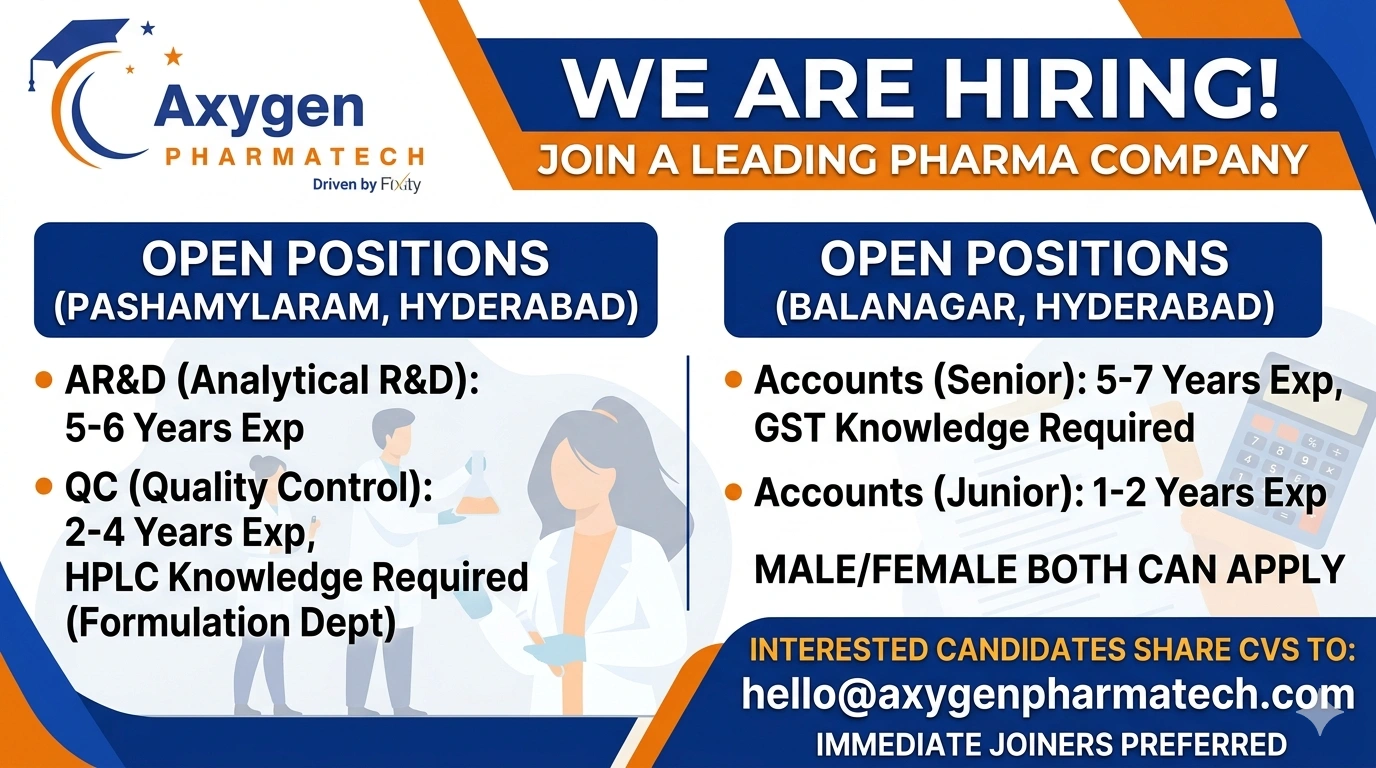 Axygen
PHARMATECH
Driven by Fixity

WE ARE HIRING!
JOIN A LEADING PHARMA COMPANY

OPEN POSITIONS
(PASHAMYLARAM, HYDERABAD)

• AR&D (Analytical R&D): 5-6 Years Exp
• QC (Quality Control): 2-4 Years Exp, HPLC Knowledge Required (Formulation Dept)

OPEN POSITIONS
(BALANAGAR, HYDERABAD)

• Accounts (Senior): 5-7 Years Exp, GST Knowledge Required
• Accounts (Junior): 1-2 Years Exp

MALE/FEMALE BOTH CAN APPLY

INTERESTED CANDIDATES SHARE CVS TO:
hello@axygenpharmatech.com
IMMEDIATE JOINERS PREFERRED